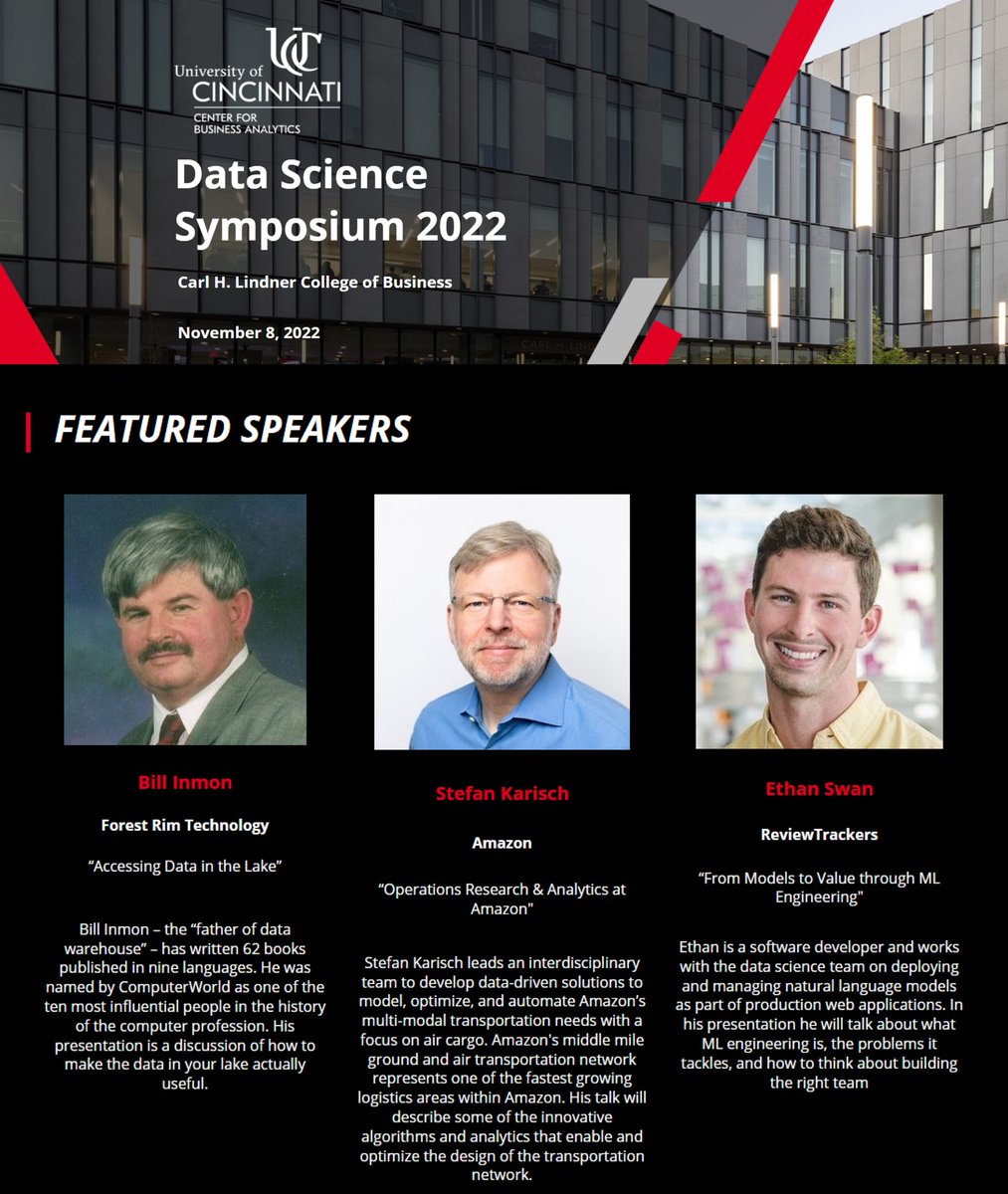 UC
University of CINCINNATI
CENTER FOR BUSINESS ANALYTICS

Data Science Symposium 2022

Carl H. Lindner College of Business

November 8, 2022

CARL H. LIND

FEATURED SPEAKERS

Bill Inmon

Forest Rim Technology

“Accessing Data in the Lake”

Bill Inmon – the “father of data warehouse” – has written 62 books published in nine languages. He was named by ComputerWorld as one of the ten most influential people in the history of the computer profession. His presentation is a discussion of how to make the data in your lake actually useful.

Stefan Karisch

Amazon

“Operations Research & Analytics at Amazon”

Stefan Karisch leads an interdisciplinary team to develop data-driven solutions to model, optimize, and automate Amazon’s multi-modal transportation needs with a focus on air cargo. Amazon's middle mile ground and air transportation network represents one of the fastest growing logistics areas within Amazon. His talk will describe some of the innovative algorithms and analytics that enable and optimize the design of the transportation network.

Ethan Swan

ReviewTrackers

“From Models to Value through ML Engineering”

Ethan is a software developer and works with the data science team on deploying and managing natural language models as part of production web applications. In his presentation he will talk about what ML engineering is, the problems it tackles, and how to think about building the right team